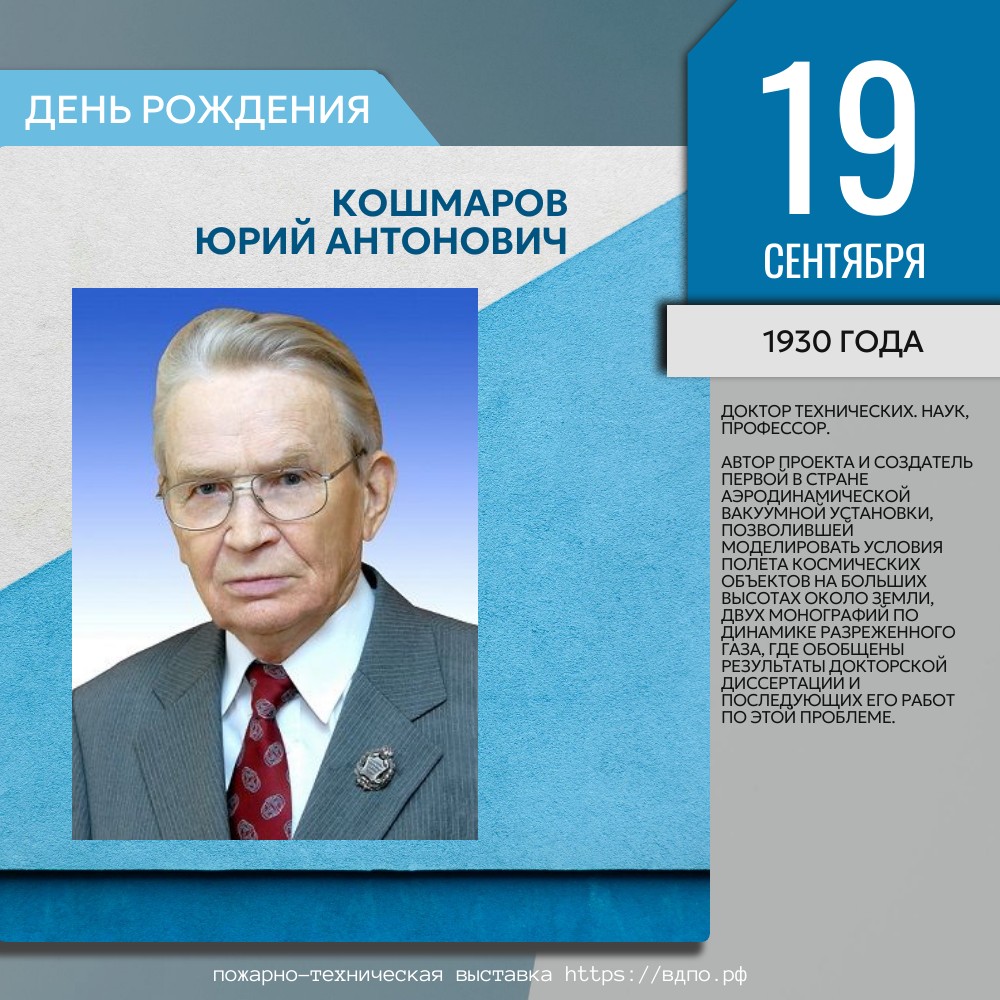 ДЕНЬ РОЖДЕНИЯ

КОШМАРОВ
ЮРИЙ АНТОНОВИЧ

19
СЕНТЯБРЯ

1930 ГОДА

ДОКТОР ТЕХНИЧЕСКИХ. НАУК, ПРОФЕССОР.

АВТОР ПРОЕКТА И СОЗДАТЕЛЬ ПЕРВОЙ В СТРАНЕ АЭРОДИНАМИЧЕСКОЙ ВАКУУМНОЙ УСТАНОВКИ, ПОЗВОЛИВШЕЙ МОДЕЛИРОВАТЬ УСЛОВИЯ ПОЛЕТА КОСМИЧЕСКИХ ОБЪЕКТОВ НА БОЛЬШИХ ВЫСОТАХ ОКОЛО ЗЕМЛИ, ДВУХ МОНОГРАФИЙ ПО ДИНАМИКЕ РАЗРЕЖЕННОГО ГАЗА, ГДЕ ОБОБЩЕНЫ РЕЗУЛЬТАТЫ ДОКТОРСКОЙ ДИССЕРТАЦИИ И ПОСЛЕДУЮЩИХ ЕГО РАБОТ ПО ЭТОЙ ПРОБЛЕМЕ.

пожарно-техническая выставка https://вдпо.рф